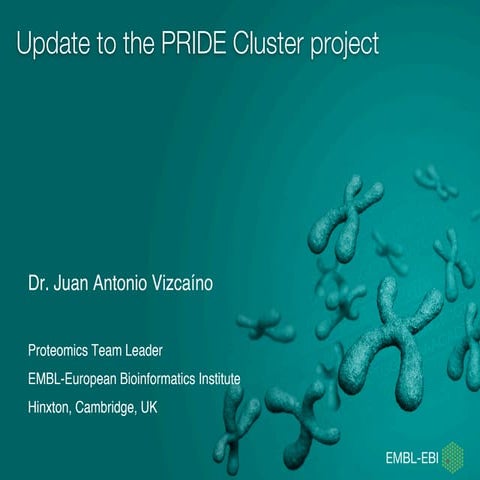 Update to the PRIDE Cluster project

Dr. Juan Antonio Vizcaíno

Proteomics Team Leader

EMBL-European Bioinformatics Institute

Hinxton, Cambridge, UK

EMBL-EBI